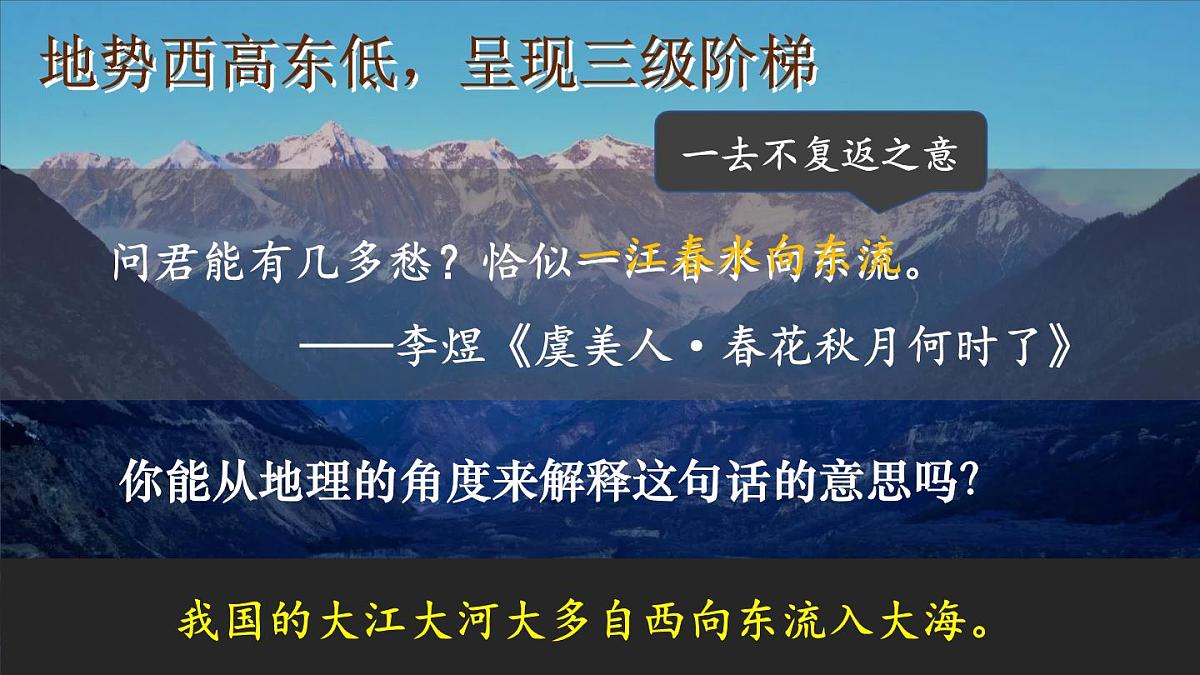 地势西高东低，呈现三级阶梯

一去不复返之意

问君能有几多愁？恰似一江春水向东流。

——李煜《虞美人·春花秋月何时了》

你能从地理的角度来解释这句话的意思吗?

我国的大江大河大多自西向东流入大海。